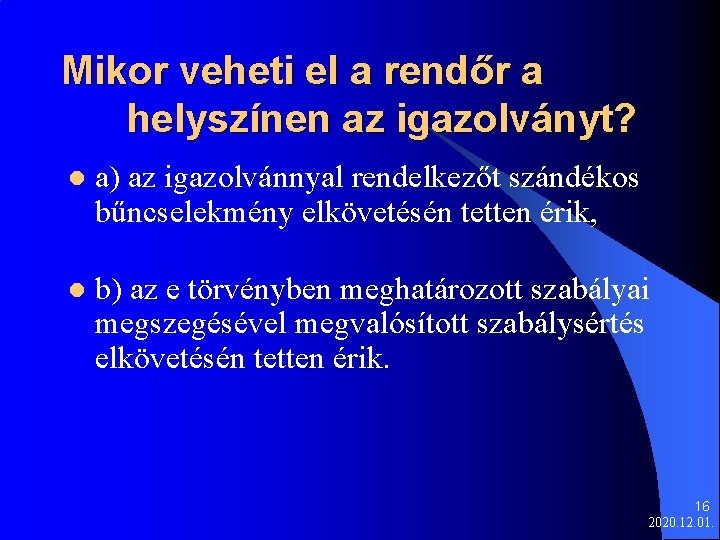 Mikor veheti el a rendőr a helyszínen az igazolványt?

a) az igazolvánnyal rendelkezőt szándékos bűncselekmény elkövetésén tetten érik,

b) az e törvényben meghatározott szabályai megszegésével megvalósított szabálysértés elkövetésén tetten érik.

16
2020.12.01.